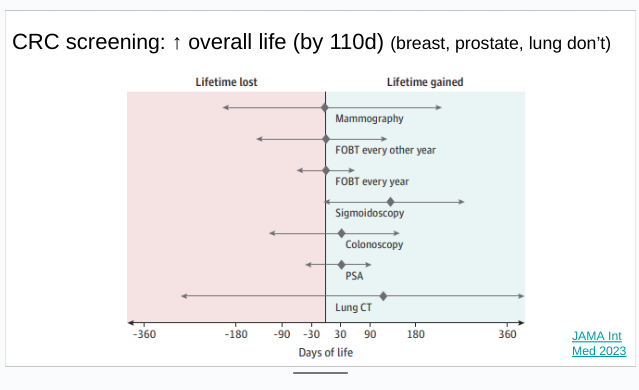 CRC screening: ↑ overall life (by 110d) (breast, prostate, lung don't)

Lifetime lost

Lifetime gained

Mammography

FOBT every other year

FOBT every year

Sigmoidoscopy

Colonoscopy

PSA

Lung CT

-360 -180 -90 -30 30 90 180 360

Days of life

JAMA Int Med 2023